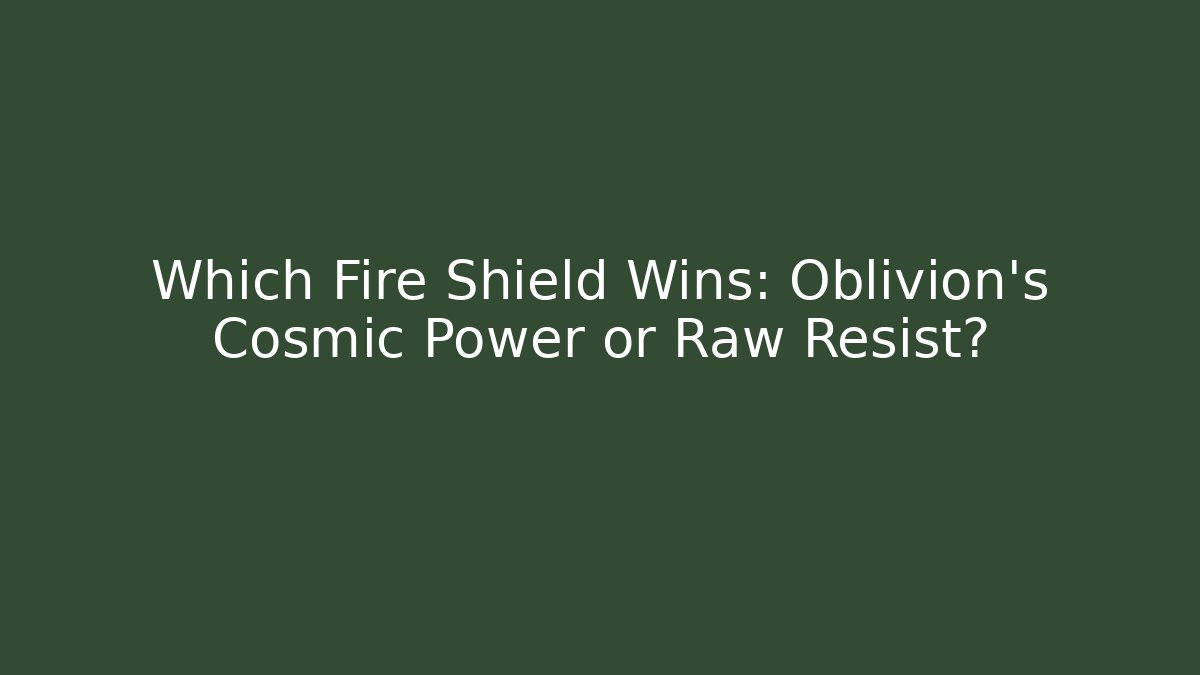 Which Fire Shield Wins: Oblivion's Cosmic Power or Raw Resist?